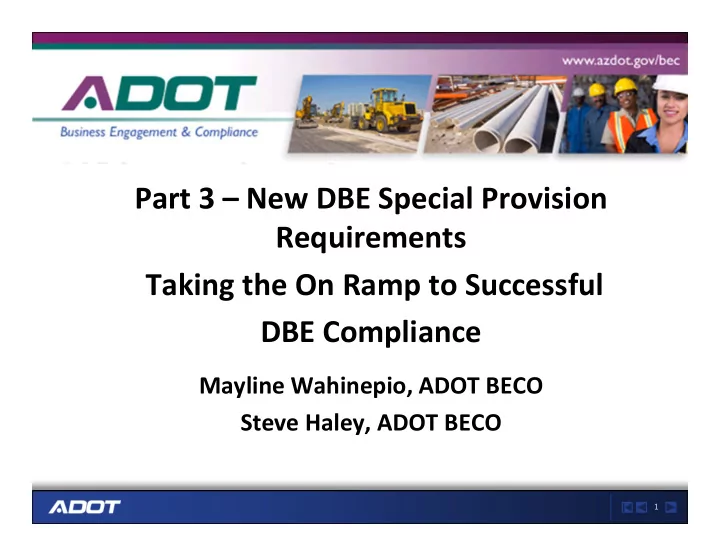 www.azdot.gov/bec

ADOT
Business Engagement & Compliance

Part 3 – New DBE Special Provision Requirements

Taking the On Ramp to Successful DBE Compliance

Mayline Wahinepio, ADOT BECO
Steve Haley, ADOT BECO

ADOT

1